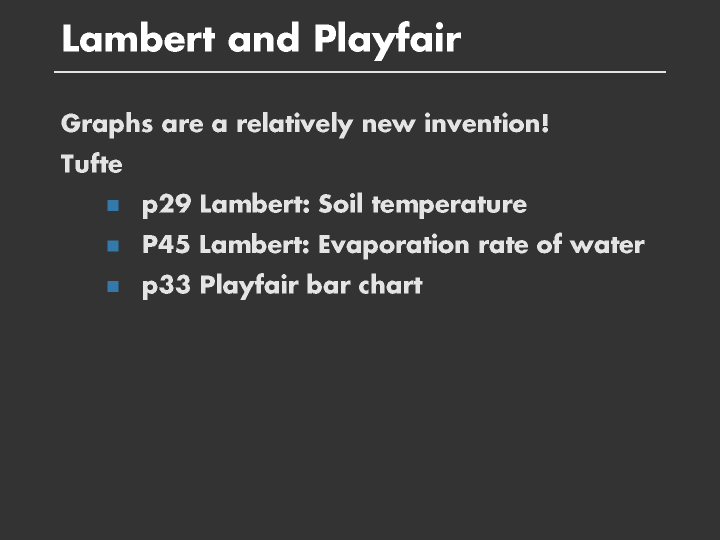 Lambert and Playfair

Graphs are a relatively new invention!

Tufte

- p29 Lambert: Soil temperature
- P45 Lambert: Evaporation rate of water
- p33 Playfair bar chart